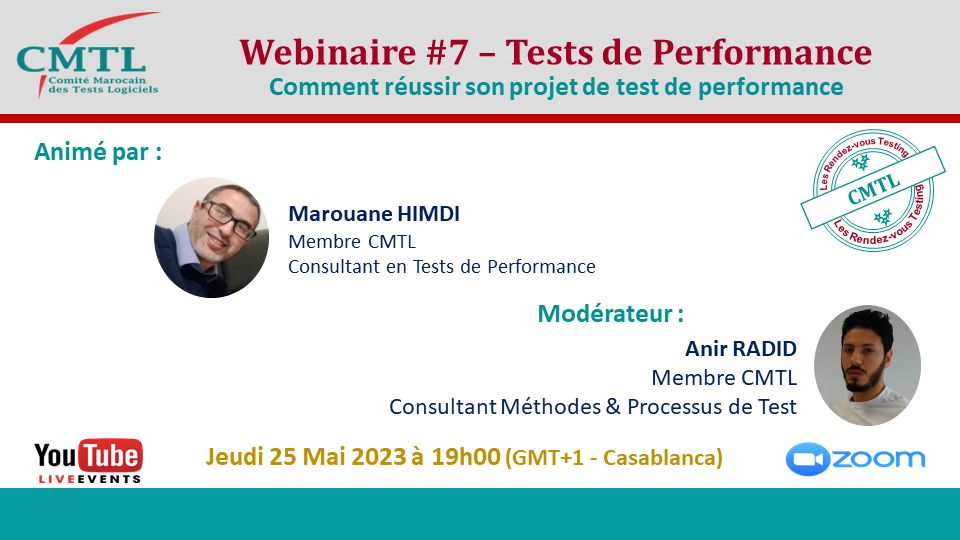 CMTL
Comité Marocain des Tests Logiciels

Webinaire #7 – Tests de Performance
Comment réussir son projet de test de performance

Animé par :

Les Rendez-vous Testing
CMTL
Les Rendez-vous Testing

Marouane HIMDI
Membre CMTL
Consultant en Tests de Performance

Modérateur :

Anir RADID
Membre CMTL
Consultant Méthodes & Processus de Test

YouTube LIVE EVENTS

Jeudi 25 Mai 2023 à 19h00 (GMT+1 - Casablanca)

zoom